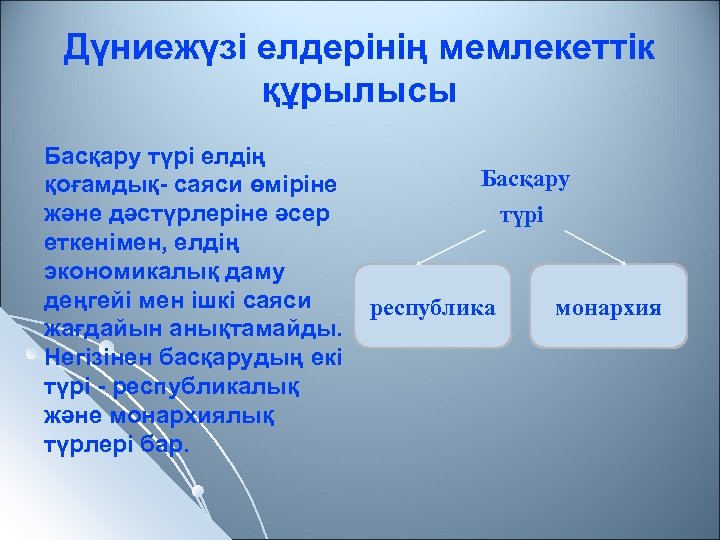 Дүниежүзі елдерінің мемлекеттік құрылысы

Басқару түрі елдің қоғамдық- саяси өміріне және дәстүрлеріне әсер еткенімен, елдің экономикалық даму деңгейі мен ішкі саяси жағдайын анықтамайды. Негізінен басқарудың екі түрі - республикалық және монархиялық түрлері бар.

Басқару түрі

республика

монархия